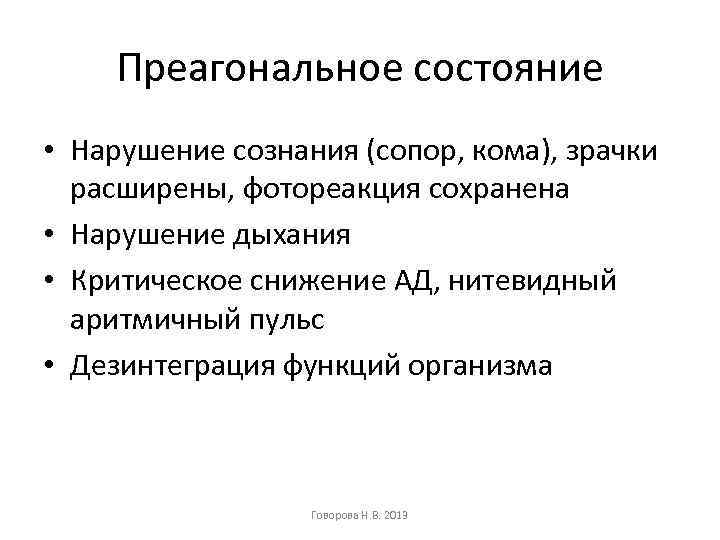 Преагональное состояние

• Нарушение сознания (сопор, кома), зрачки расширены, фотореакция сохранена
• Нарушение дыхания
• Критическое снижение АД, нитевидный аритмичный пульс
• Дезинтеграция функций организма

Говорова Н.В. 2019